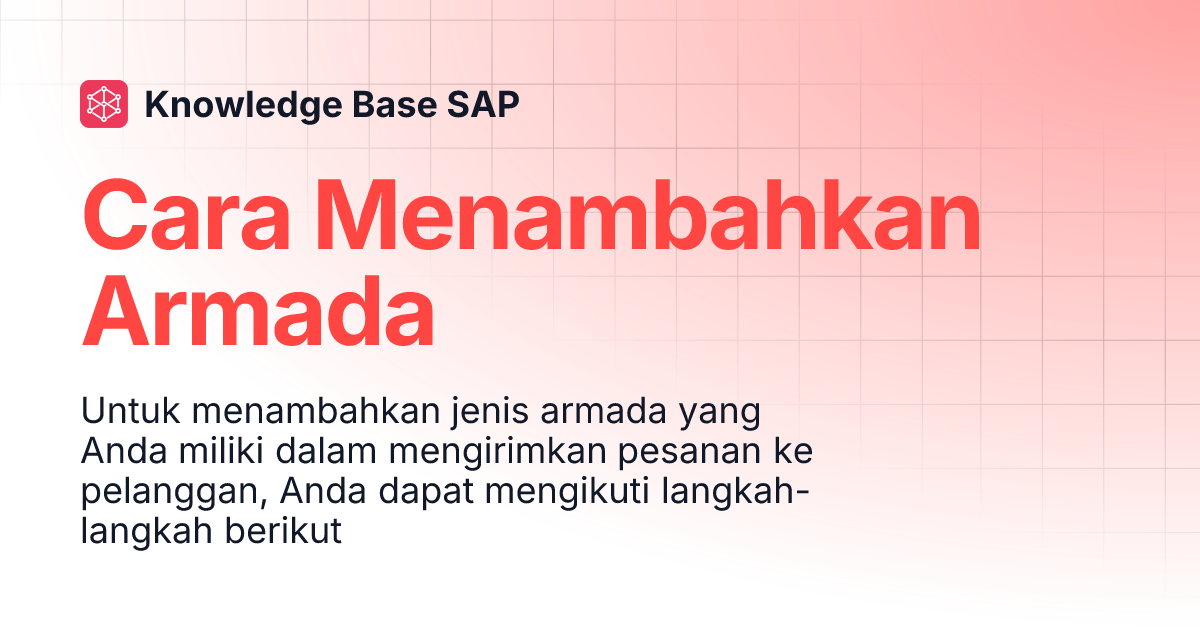 Knowledge Base SAP

Cara Menambahkan Armada

Untuk menambahkan jenis armada yang Anda miliki dalam mengirimkan pesanan ke pelanggan, Anda dapat mengikuti langkah-langkah berikut